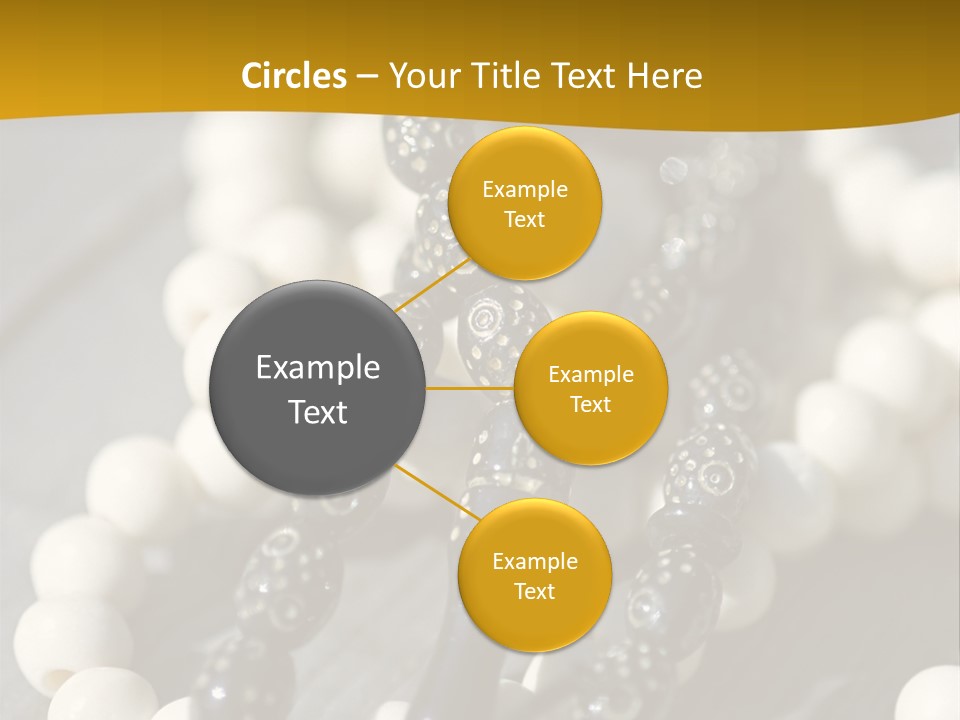 Circles – Your Title Text Here

Example Text

Example Text

Example Text

Example Text